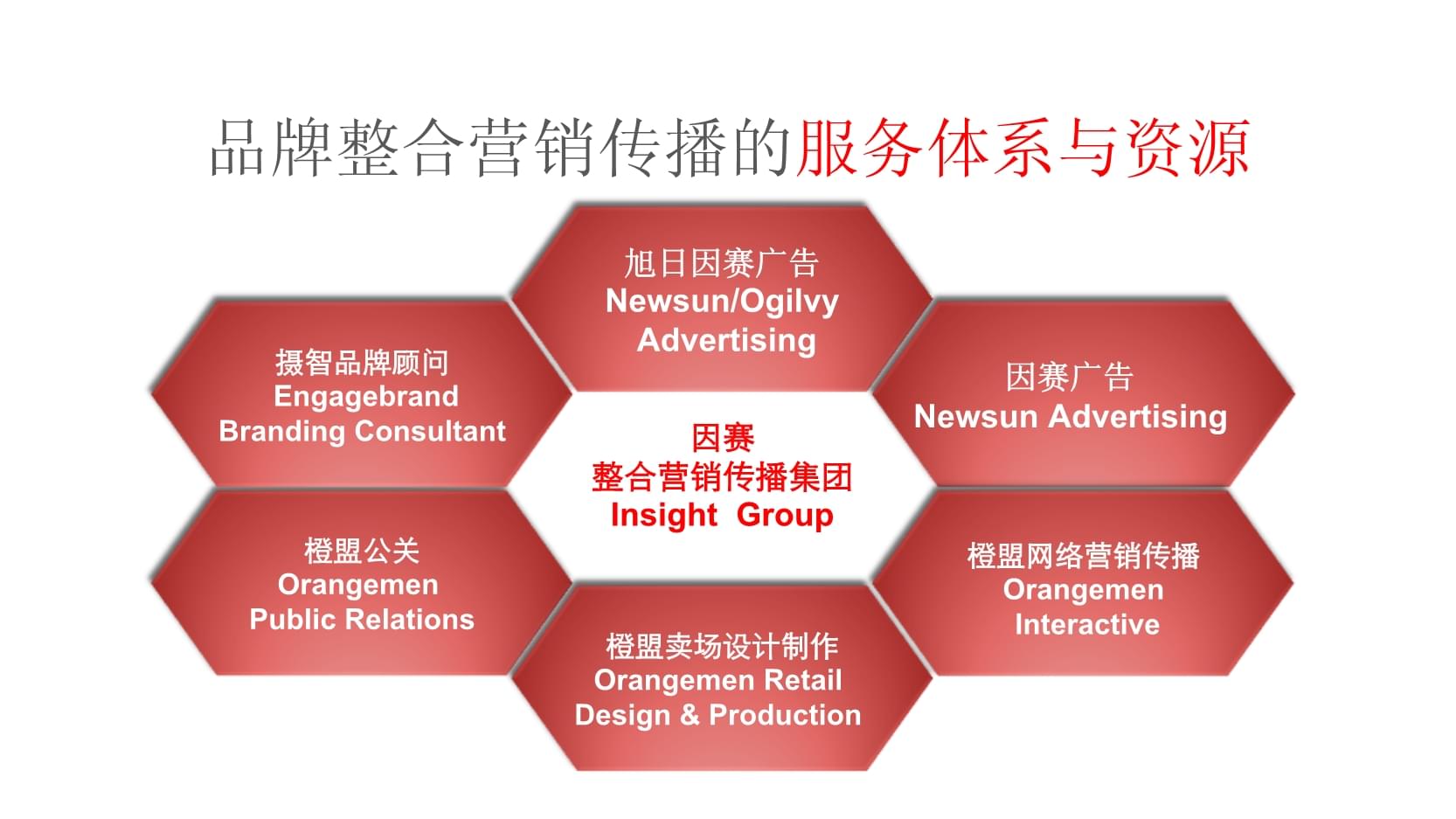 品牌整合营销传播的服务体系与资源

旭日因赛广告
Newsun/Ogilvy Advertising

摄智品牌顾问
Engagebrand
Branding Consultant

因赛广告
Newsun Advertising

因赛
整合营销传播集团
Insight Group

橙盟公关
Orangemen
Public Relations

橙盟网络营销传播
Orangemen
Interactive

橙盟卖场设计制作
Orangemen Retail
Design & Production